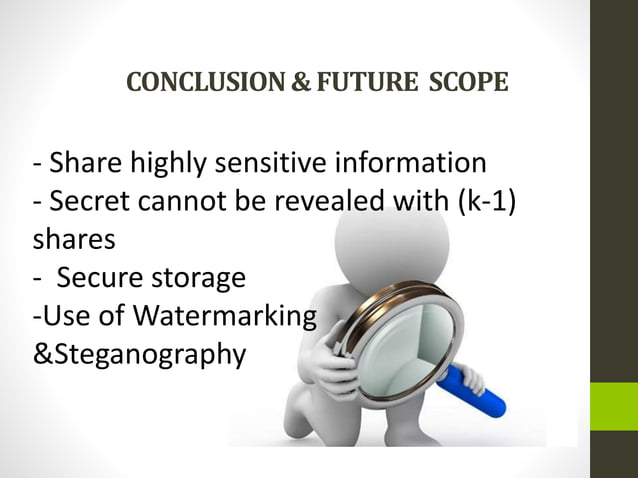 CONCLUSION & FUTURE SCOPE

- Share highly sensitive information
- Secret cannot be revealed with (k-1) shares
- Secure storage
-Use of Watermarking &Steganography